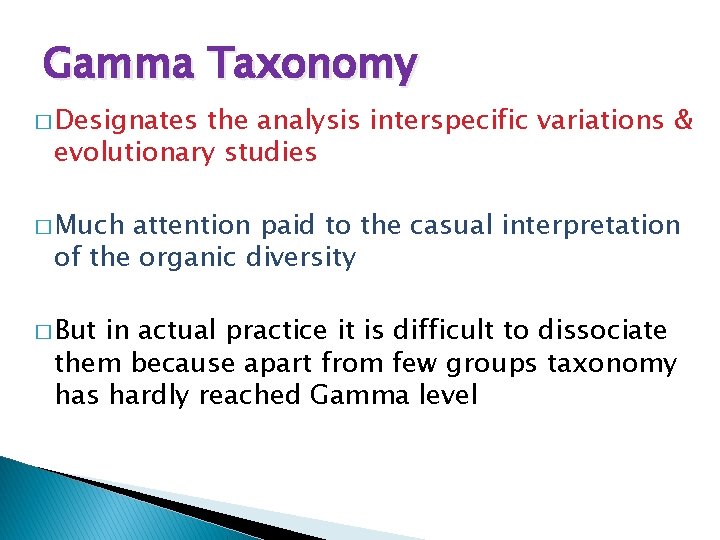 Gamma Taxonomy

□ Designates the analysis interspecific variations & evolutionary studies

□ Much attention paid to the casual interpretation of the organic diversity

□ But in actual practice it is difficult to dissociate them because apart from few groups taxonomy has hardly reached Gamma level